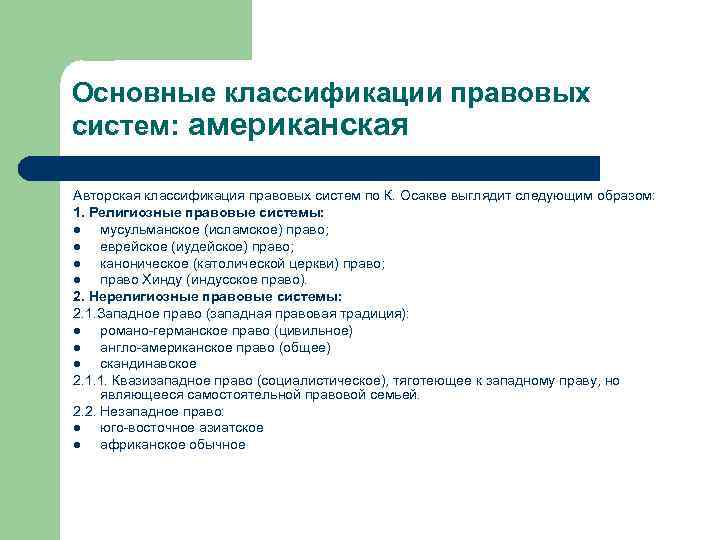 Основные классификации правовых систем: американская

Авторская классификация правовых систем по К. Осакве выглядит следующим образом:
1. Религиозные правовые системы:
● мусульманское (исламское) право;
● еврейское (иудейское) право;
● каноническое (католической церкви) право;
● право Хинду (индусское право).
2. Нерелигиозные правовые системы:
2.1.Западное право (западная правовая традиция):
● романо-германское право (цивильное)
● англо-американское право (общее)
● скандинавское
2.1.1. Квазизападное право (социалистическое), тяготеющее к западному праву, но являющееся самостоятельной правовой семьей.
2.2. Незападное право:
● юго-восточное азиатское
● африканское обычное